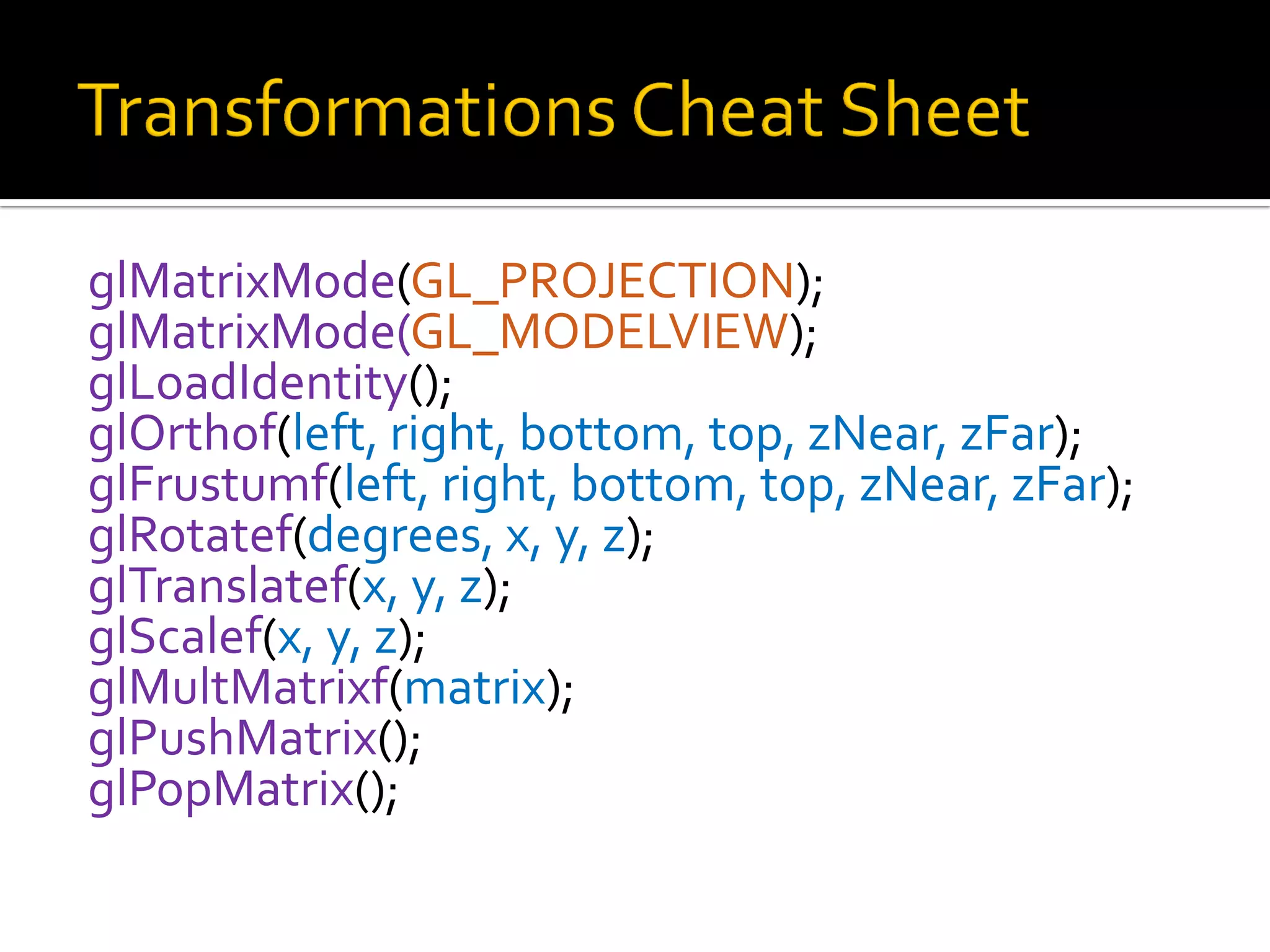 Transformations Cheat Sheet

glMatrixMode(GL_PROJECTION);
glMatrixMode(GL_MODELVIEW);
glLoadIdentity();
glOrthof(left, right, bottom, top, zNear, zFar);
glFrustumf(left, right, bottom, top, zNear, zFar);
glRotatef(degrees, x, y, z);
glTranslatef(x, y, z);
glScalef(x, y, z);
glMultMatrixf(matrix);
glPushMatrix();
glPopMatrix();